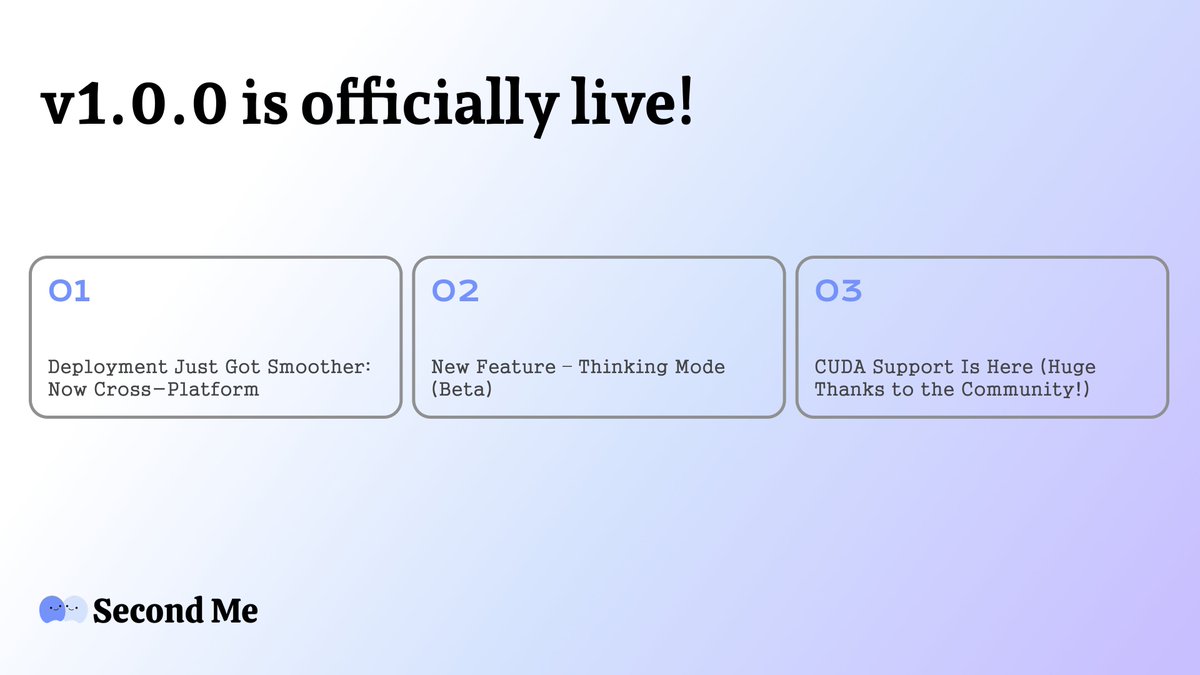 v1.0.0 is officially live!

01

Deployment Just Got Smoother: Now Cross-Platform

02

New Feature – Thinking Mode (Beta)

03

CUDA Support Is Here (Huge Thanks to the Community!)

Second Me